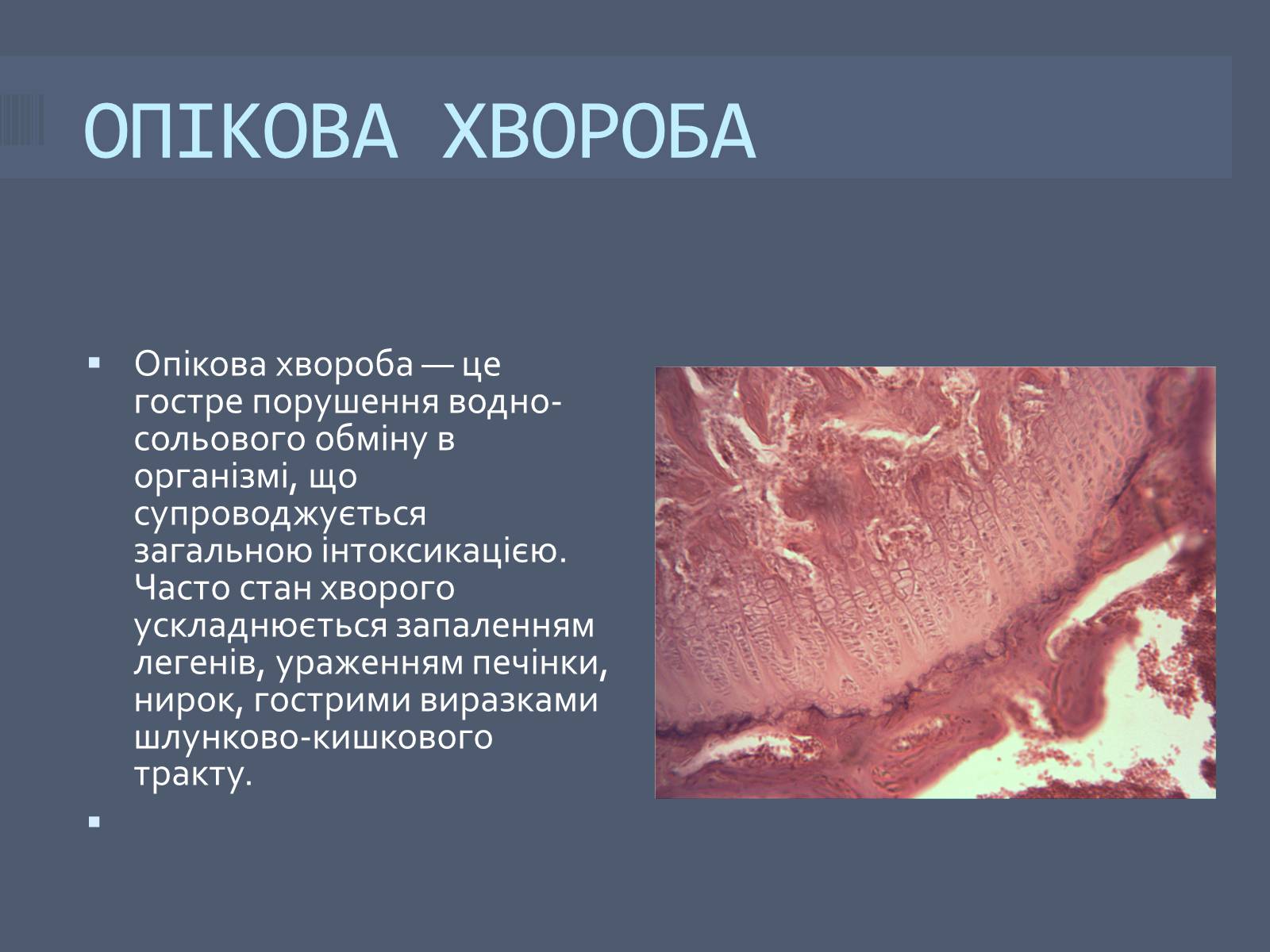 ОПІКОВА ХВОРОБА

Опікова хвороба — це гостре порушення водно-сольового обміну в організмі, що супроводжується загальною інтоксикацією. Часто стан хворого ускладнюється запаленням легенів, ураженням печінки, нирок, гострими виразками шлунково-кишкового тракту.